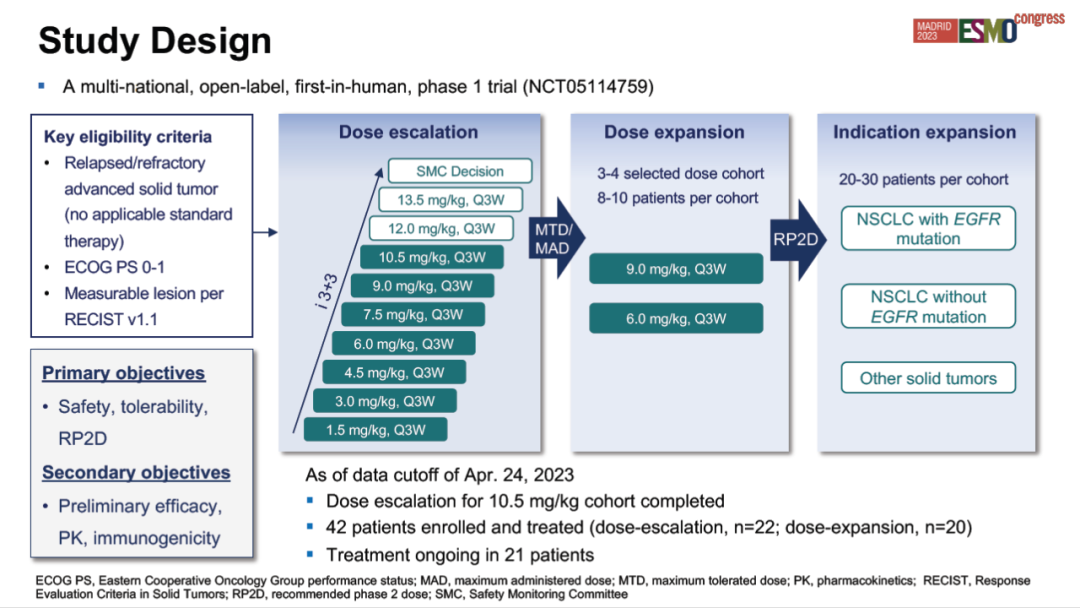 Study Design

MADRID 2023 ESMO congress

▪ A multi-national, open-label, first-in-human, phase 1 trial (NCT05114759)

Key eligibility criteria
• Relapsed/refractory advanced solid tumor (no applicable standard therapy)
• ECOG PS 0-1
• Measurable lesion per RECIST v1.1

Primary objectives
• Safety, tolerability, RP2D

Secondary objectives
• Preliminary efficacy, PK, immunogenicity

Dose escalation

i 3+3

SMC Decision
13.5 mg/kg, Q3W
12.0 mg/kg, Q3W
10.5 mg/kg, Q3W
9.0 mg/kg, Q3W
7.5 mg/kg, Q3W
6.0 mg/kg, Q3W
4.5 mg/kg, Q3W
3.0 mg/kg, Q3W
1.5 mg/kg, Q3W

MTD/ MAD

Dose expansion

3-4 selected dose cohort
8-10 patients per cohort

9.0 mg/kg, Q3W
6.0 mg/kg, Q3W

RP2D

Indication expansion

20-30 patients per cohort

NSCLC with EGFR mutation
NSCLC without EGFR mutation
Other solid tumors

As of data cutoff of Apr. 24, 2023
▪ Dose escalation for 10.5 mg/kg cohort completed
▪ 42 patients enrolled and treated (dose-escalation, n=22; dose-expansion, n=20)
▪ Treatment ongoing in 21 patients

ECOG PS, Eastern Cooperative Oncology Group performance status; MAD, maximum administered dose; MTD, maximum tolerated dose; PK, pharmacokinetics; RECIST, Response Evaluation Criteria in Solid Tumors; RP2D, recommended phase 2 dose; SMC, Safety Monitoring Committee